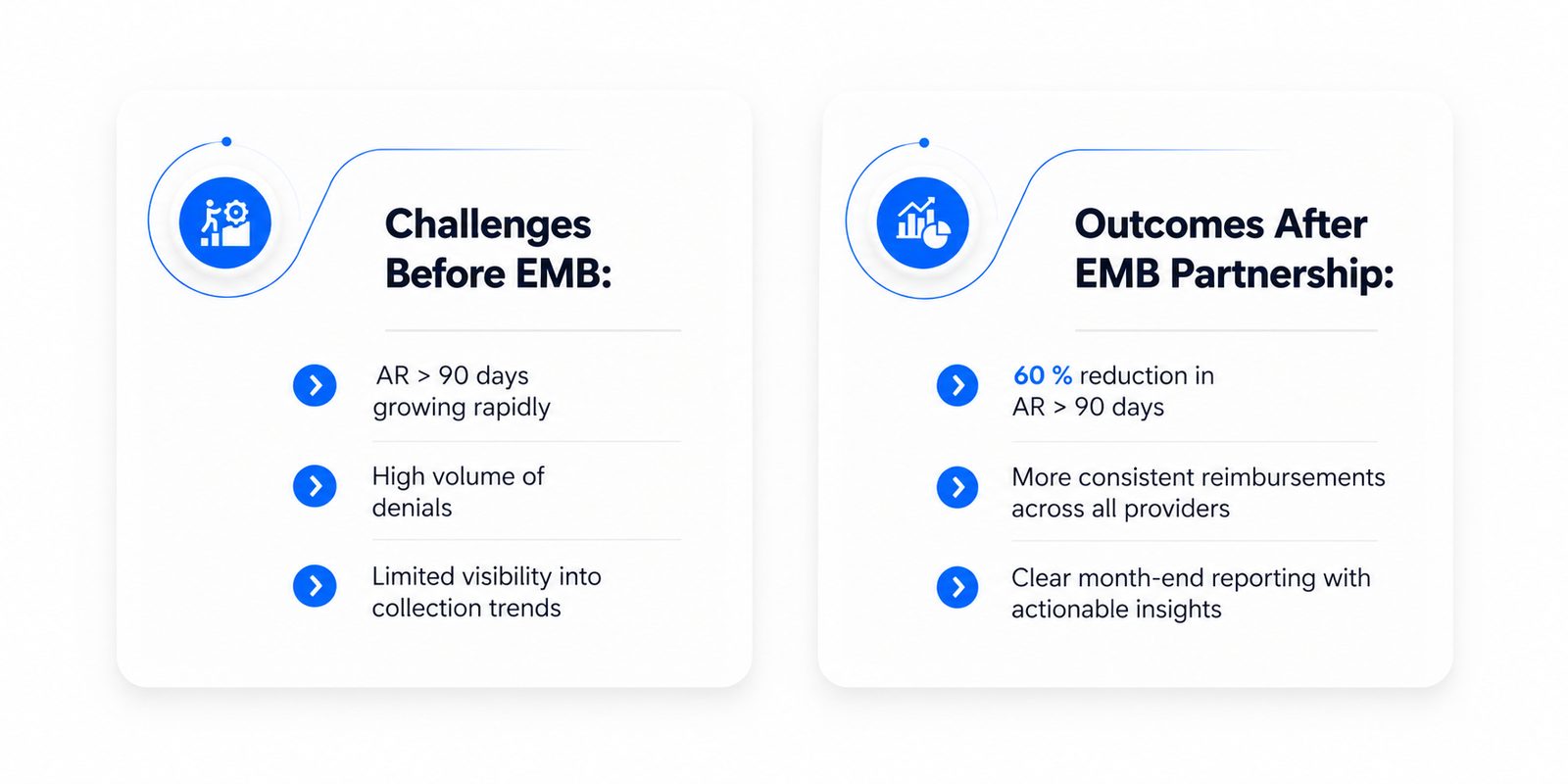 Challenges Before EMB:

AR > 90 days growing rapidly

High volume of denials

Limited visibility into collection trends

Outcomes After EMB Partnership:

60 % reduction in AR > 90 days

More consistent reimbursements across all providers

Clear month-end reporting with actionable insights